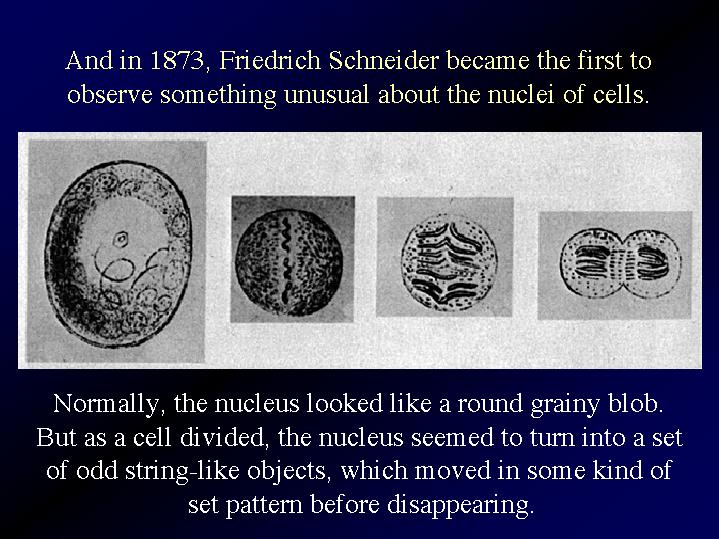 And in 1873, Friedrich Schneider became the first to observe something unusual about the nuclei of cells.

Normally, the nucleus looked like a round grainy blob. But as a cell divided, the nucleus seemed to turn into a set of odd string-like objects, which moved in some kind of set pattern before disappearing.